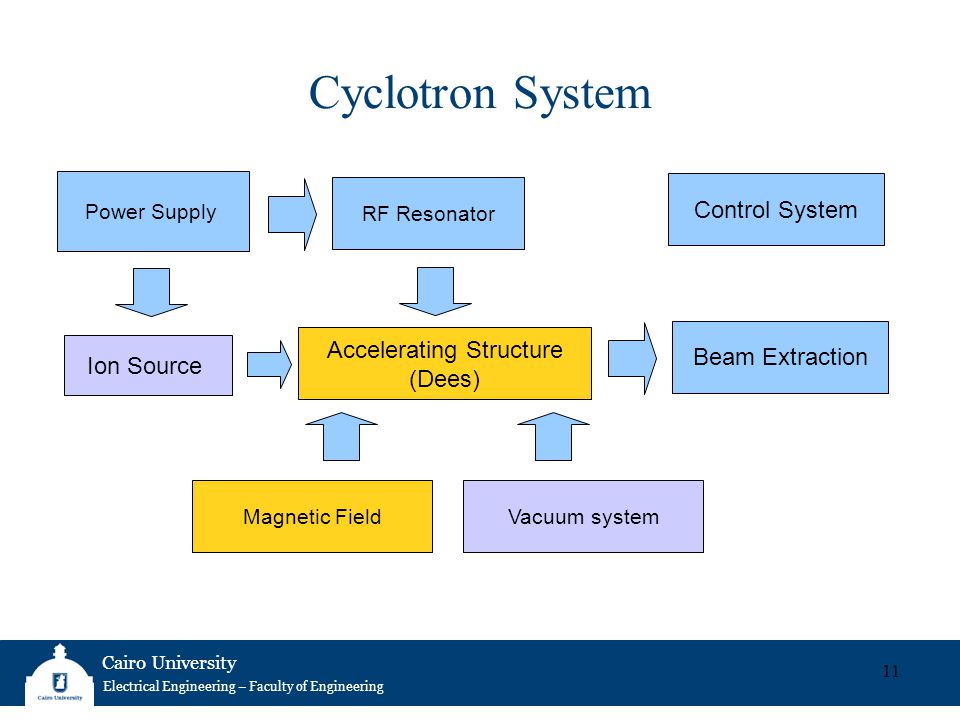 Cyclotron System

Power Supply

RF Resonator

Control System

Ion Source

Accelerating Structure
(Dees)

Beam Extraction

Magnetic Field

Vacuum system

Cairo University

Cairo University
Electrical Engineering – Faculty of Engineering

11